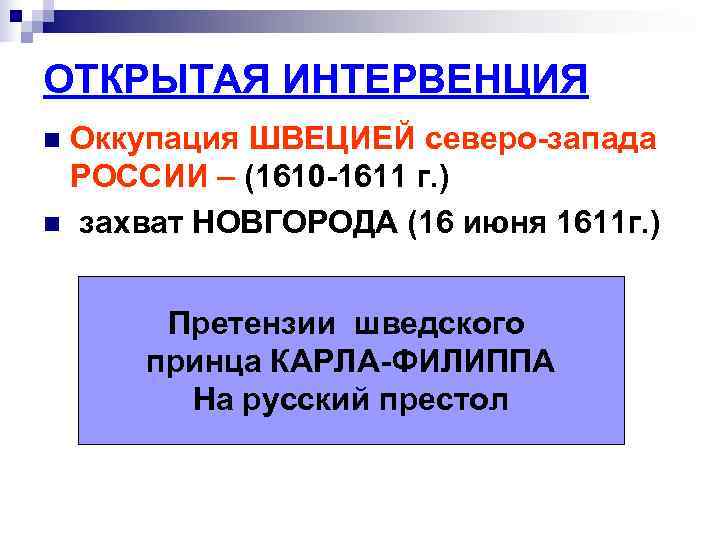 ОТКРЫТАЯ ИНТЕРВЕНЦИЯ

Оккупация ШВЕЦИЕЙ северо-запада РОССИИ – (1610-1611 г.)

захват НОВГОРОДА (16 июня 1611г.)

Претензии шведского принца КАРЛА-ФИЛИППА На русский престол